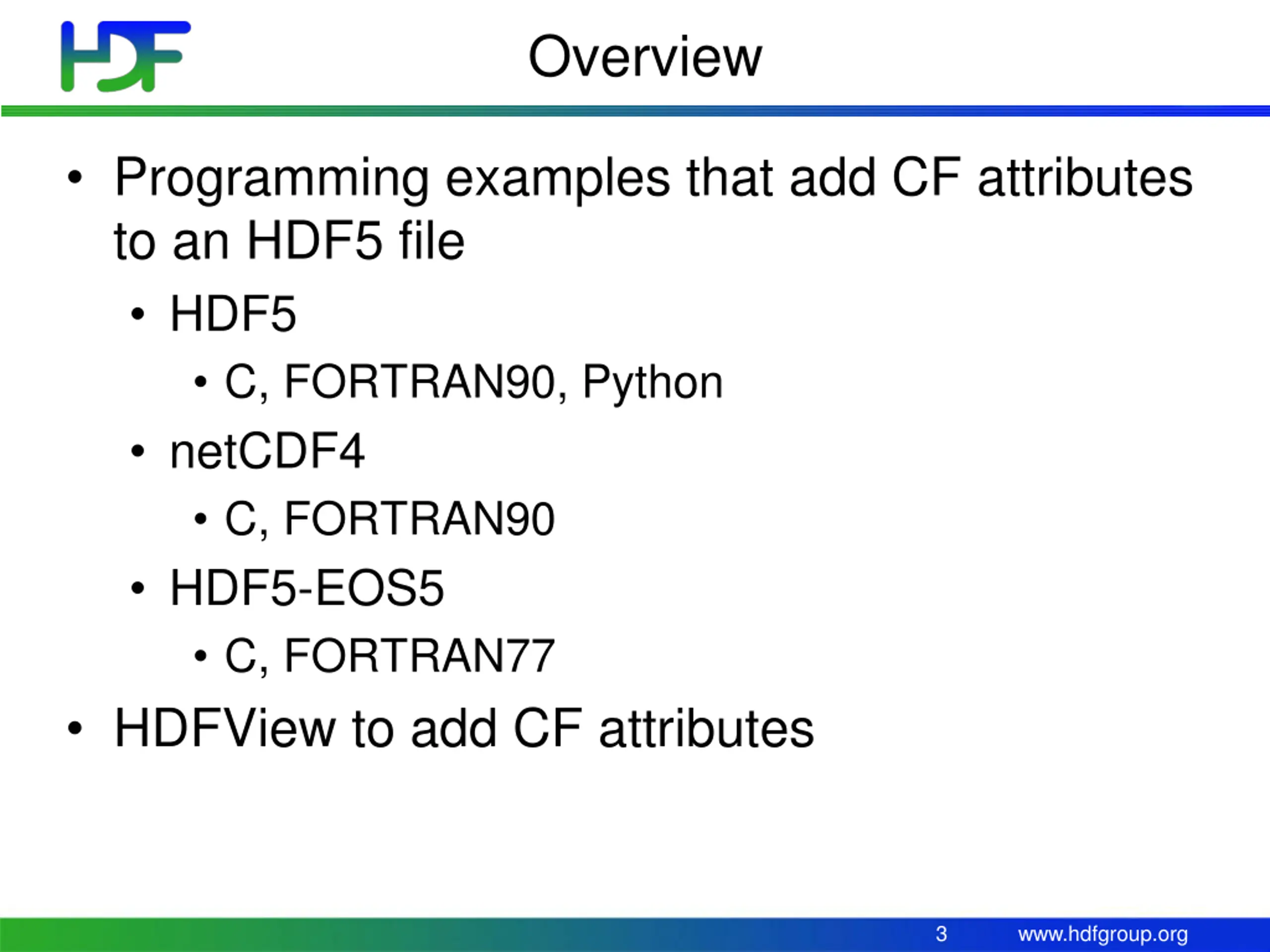 HDF

Overview

• Programming examples that add CF attributes to an HDF5 file
  • HDF5
    • C, FORTRAN90, Python
  • netCDF4
    • C, FORTRAN90
  • HDF5-EOS5
    • C, FORTRAN77
• HDFView to add CF attributes

3 www.hdfgroup.org